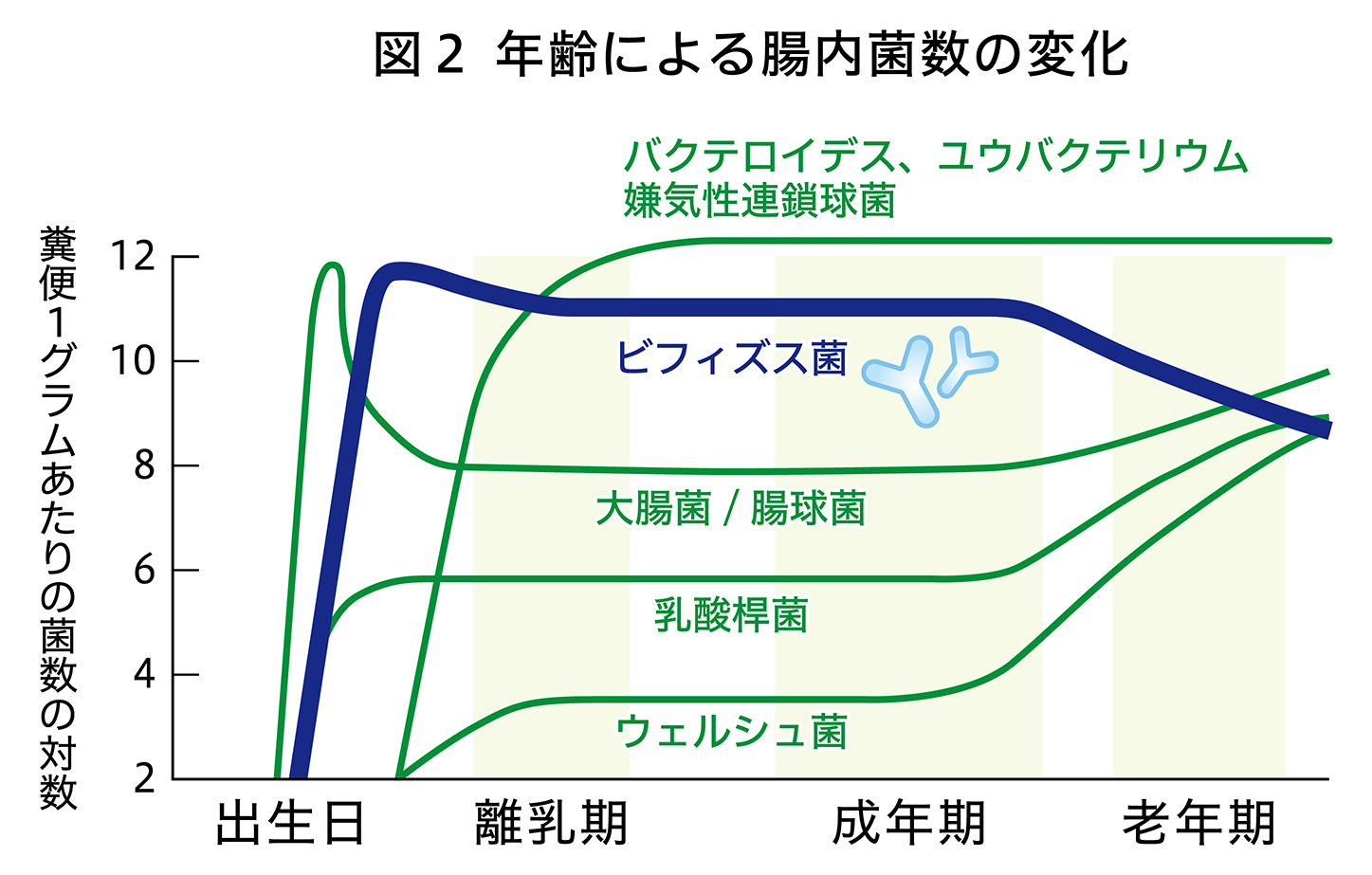 図 2 年齢による腸内菌数の変化

バクテロイデス、ユウバクテリウム
嫌気性連鎖球菌

糞便1グラムあたりの菌数の対数

12
10
8
6
4
2

ビフィズス菌

大腸菌 / 腸球菌

乳酸桿菌

ウェルシュ菌

出生日
離乳期
成年期
老年期